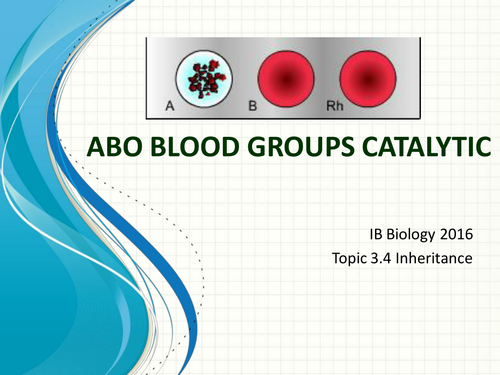 A B Rh

ABO BLOOD GROUPS CATALYTIC

IB Biology 2016

Topic 3.4 Inheritance